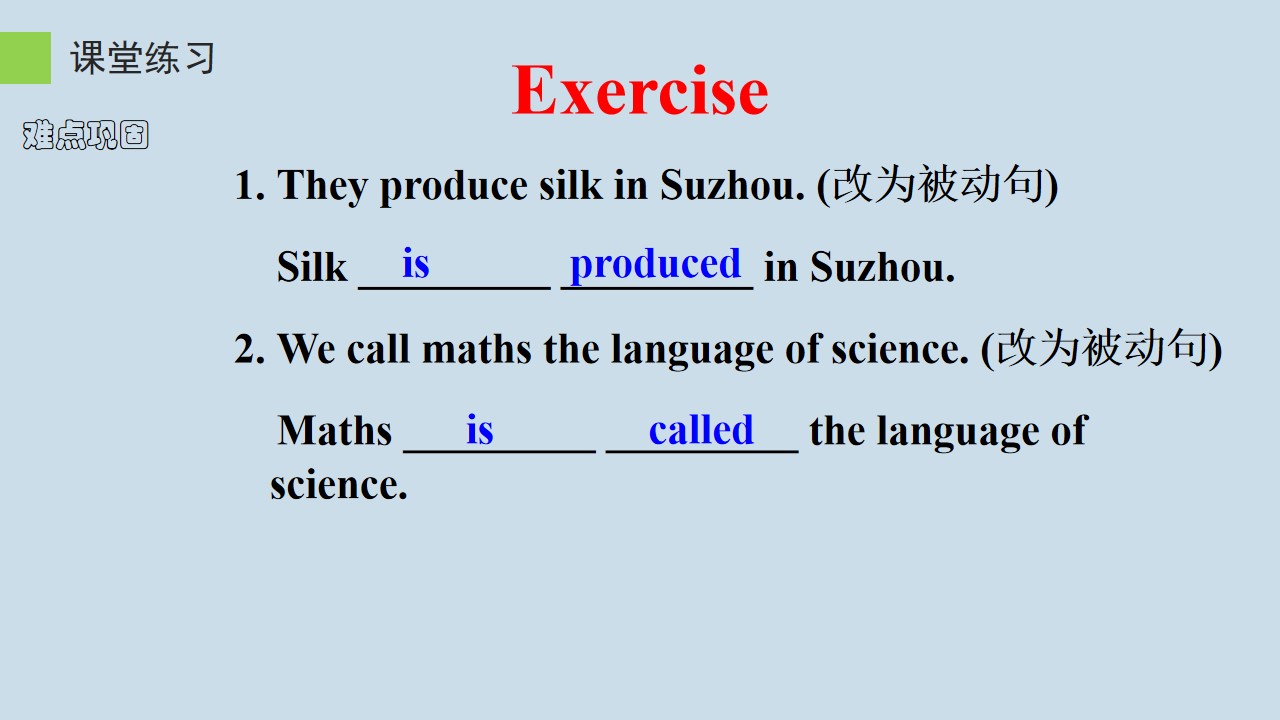 课堂练习

难点巩固

Exercise

1. They produce silk in Suzhou. (改为被动句)

Silk is produced in Suzhou.

2. We call maths the language of science. (改为被动句)

Maths is called the language of science.